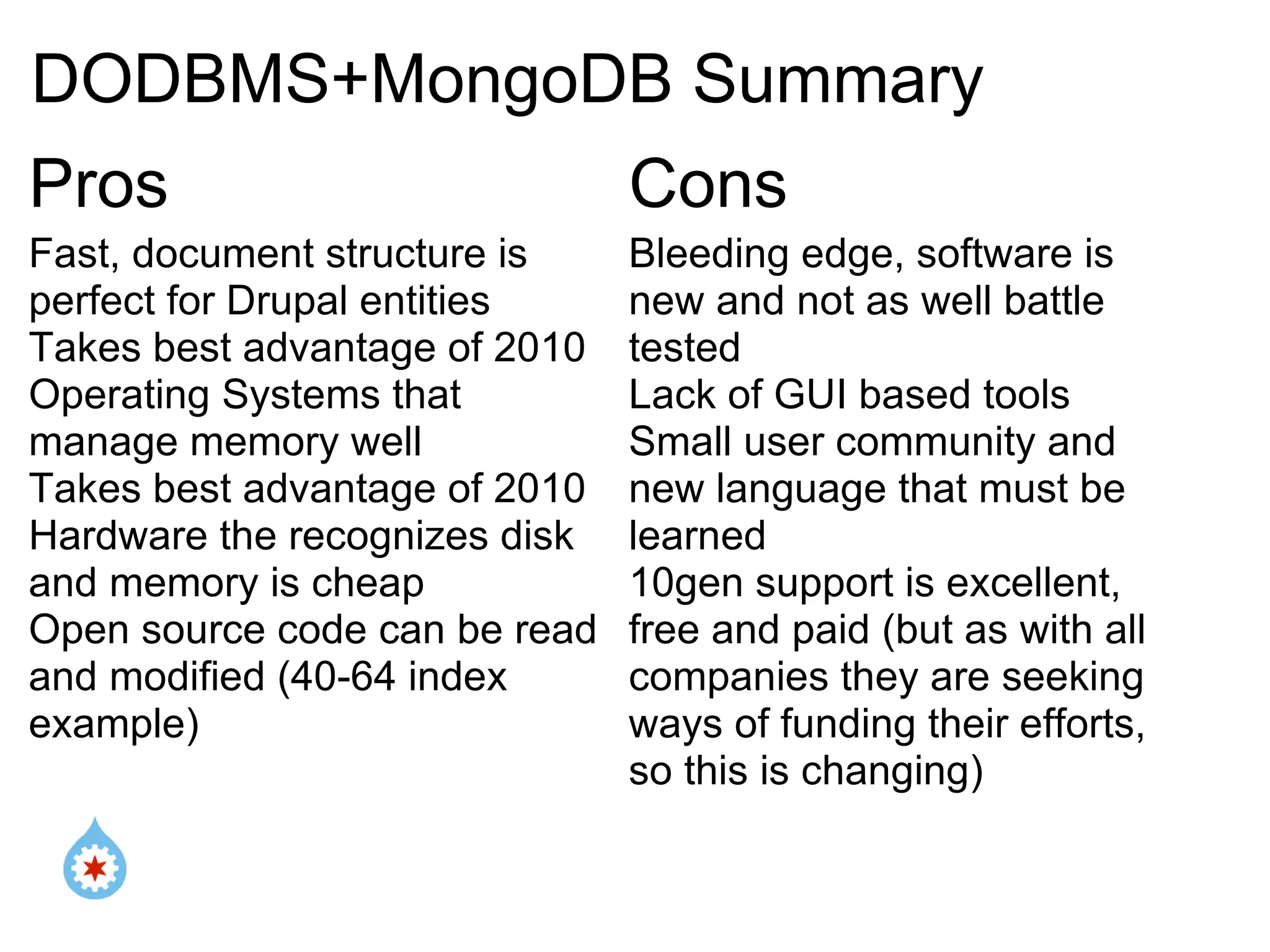 DODBMS+MongoDB Summary

Pros

Fast, document structure is perfect for Drupal entities
Takes best advantage of 2010 Operating Systems that manage memory well
Takes best advantage of 2010 Hardware the recognizes disk and memory is cheap
Open source code can be read and modified (40-64 index example)

Cons

Bleeding edge, software is new and not as well battle tested
Lack of GUI based tools
Small user community and new language that must be learned
10gen support is excellent, free and paid (but as with all companies they are seeking ways of funding their efforts, so this is changing)